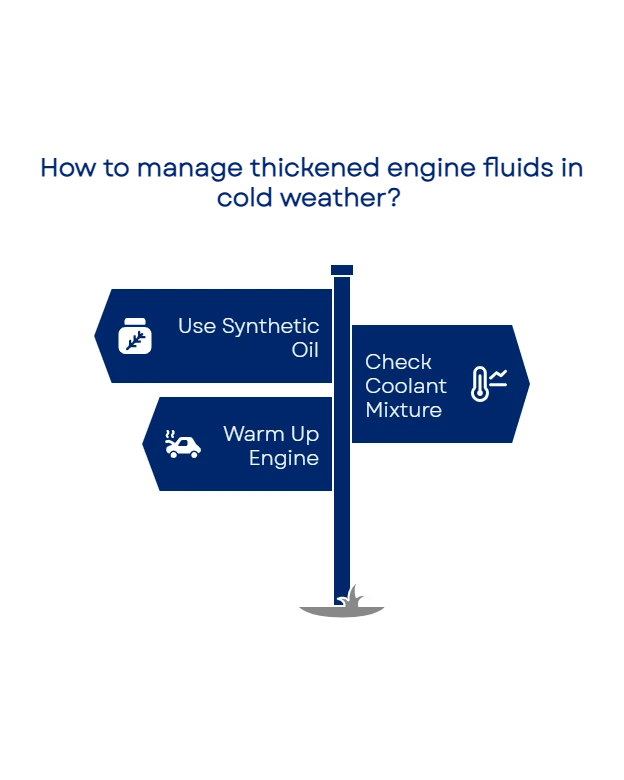 How to manage thickened engine fluids in cold weather?

Use Synthetic Oil

Check Coolant Mixture

Warm Up Engine